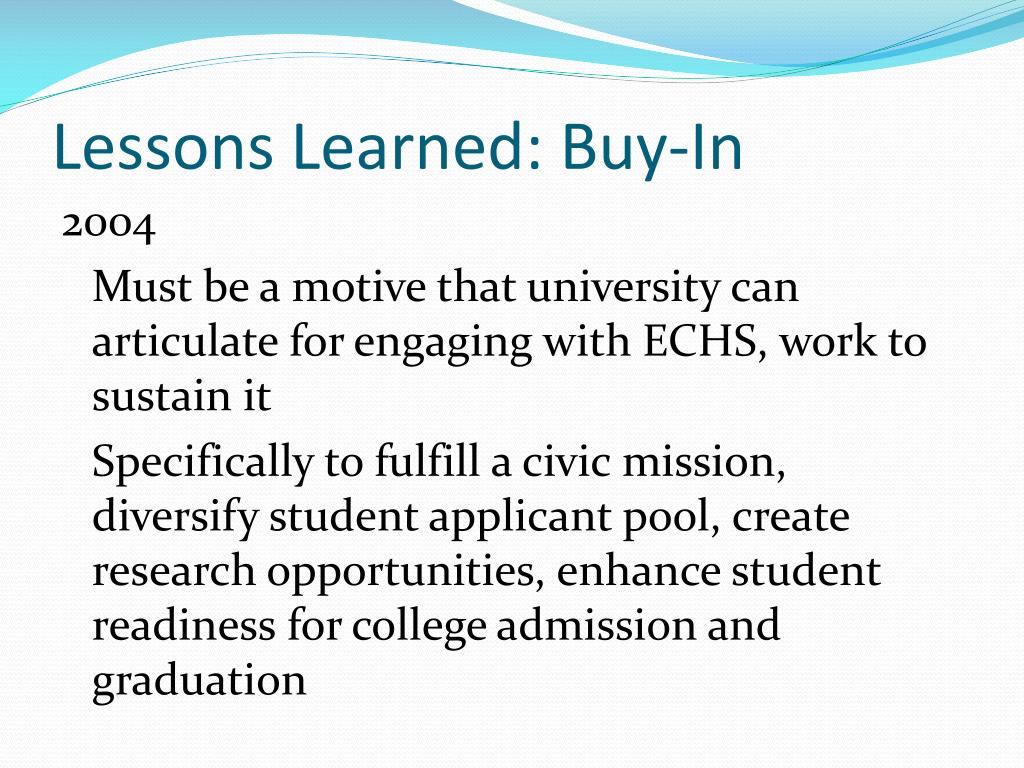 Lessons Learned: Buy-In

2004

Must be a motive that university can articulate for engaging with ECHS, work to sustain it

Specifically to fulfill a civic mission, diversify student applicant pool, create research opportunities, enhance student readiness for college admission and graduation